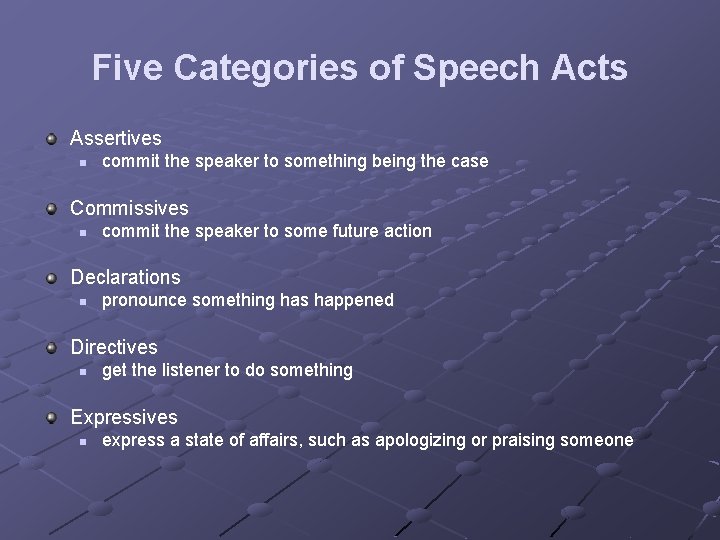 Five Categories of Speech Acts

Assertives
commit the speaker to something being the case

Commissives
commit the speaker to some future action

Declarations
pronounce something has happened

Directives
get the listener to do something

Expressives
express a state of affairs, such as apologizing or praising someone